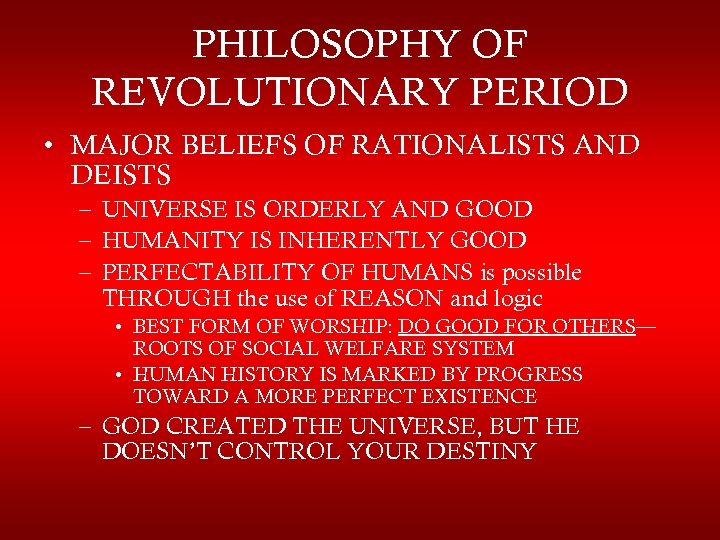 PHILOSOPHY OF REVOLUTIONARY PERIOD

• MAJOR BELIEFS OF RATIONALISTS AND DEISTS
– UNIVERSE IS ORDERLY AND GOOD
– HUMANITY IS INHERENTLY GOOD
– PERFECTABILITY OF HUMANS is possible THROUGH the use of REASON and logic
• BEST FORM OF WORSHIP: DO GOOD FOR OTHERS—ROOTS OF SOCIAL WELFARE SYSTEM
• HUMAN HISTORY IS MARKED BY PROGRESS TOWARD A MORE PERFECT EXISTENCE
– GOD CREATED THE UNIVERSE, BUT HE DOESN'T CONTROL YOUR DESTINY